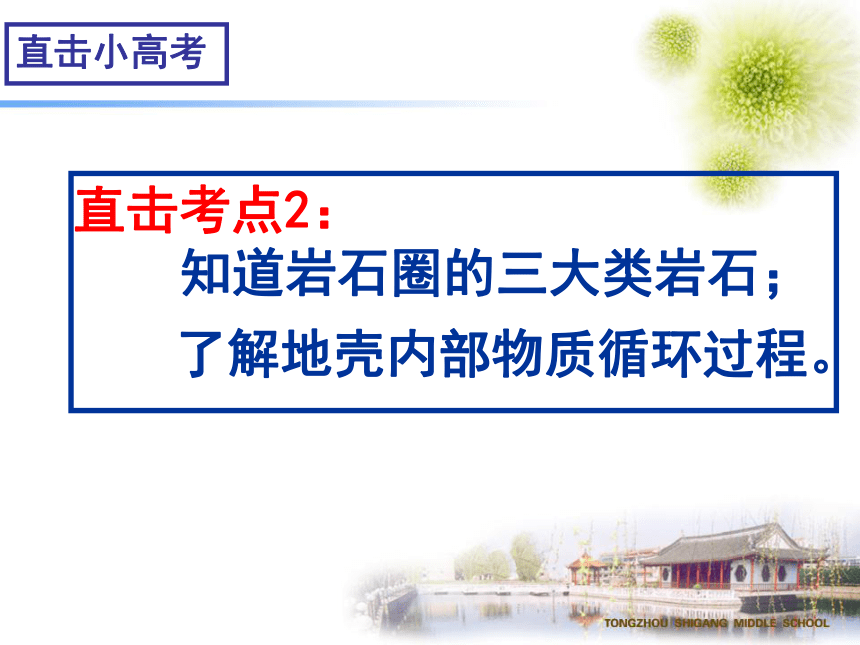 直击小高考

直击考点2：
知道岩石圈的三大类岩石；
了解地壳内部物质循环过程。

TONGZHOU SHIGANG MIDDLE SCHOOL